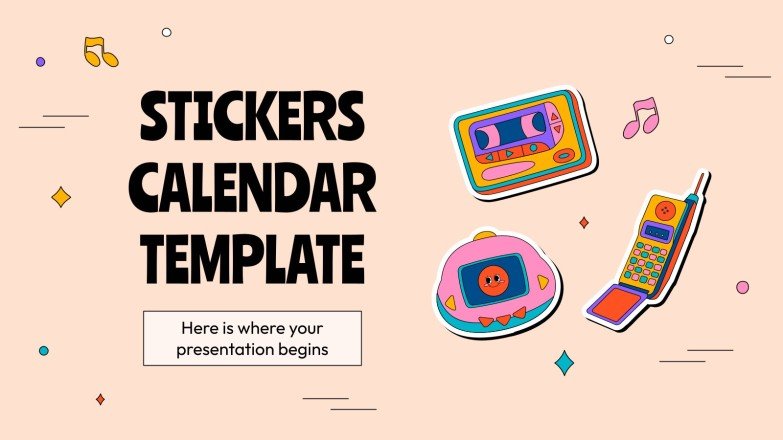 STICKERS CALENDAR TEMPLATE

Here is where your presentation begins